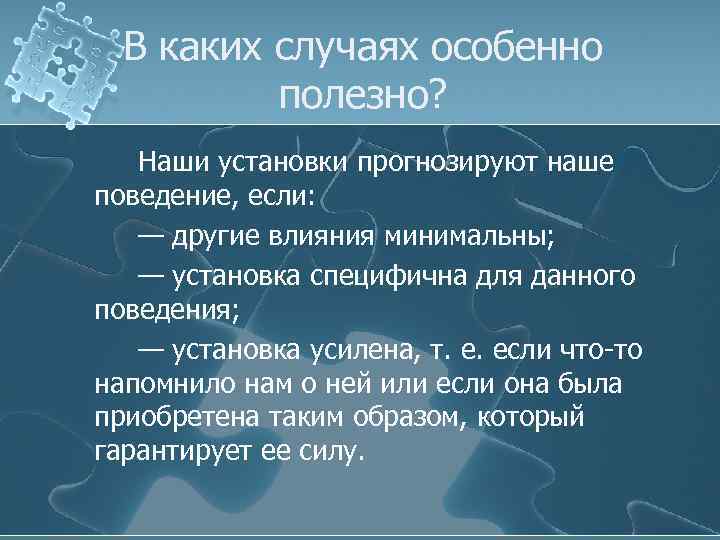 В каких случаях особенно полезно?

Наши установки прогнозируют наше поведение, если:

— другие влияния минимальны;

— установка специфична для данного поведения;

— установка усилена, т. е. если что-то напомнило нам о ней или если она была приобретена таким образом, который гарантирует ее силу.